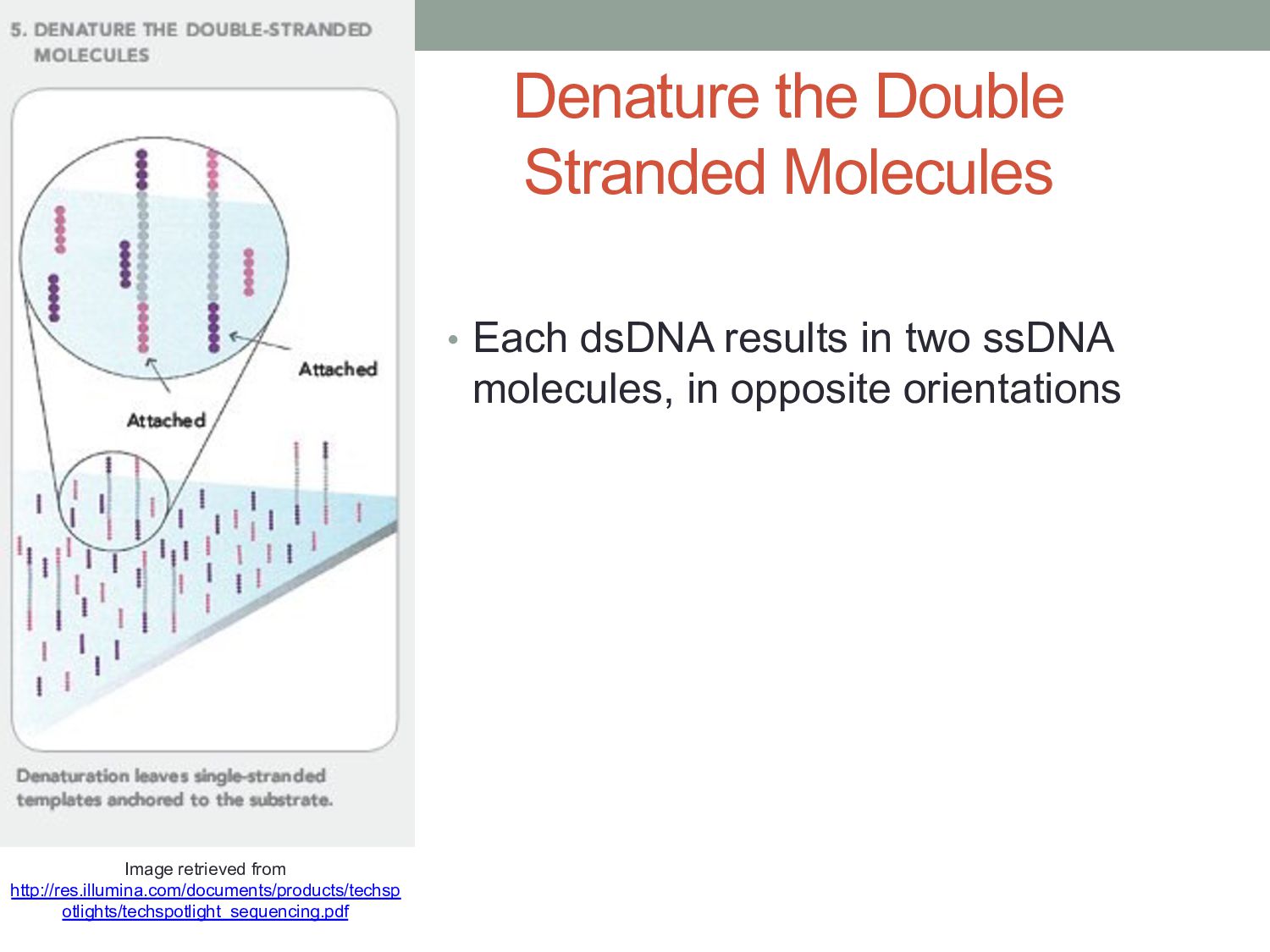 5. DENATURE THE DOUBLE-STRANDED MOLECULES

Attached

Attached

Denaturation leaves single-stranded templates anchored to the substrate.

Image retrieved from http://res.illumina.com/documents/products/techspotlights/techspotlight_sequencing.pdf

Denature the Double Stranded Molecules

• Each dsDNA results in two ssDNA molecules, in opposite orientations